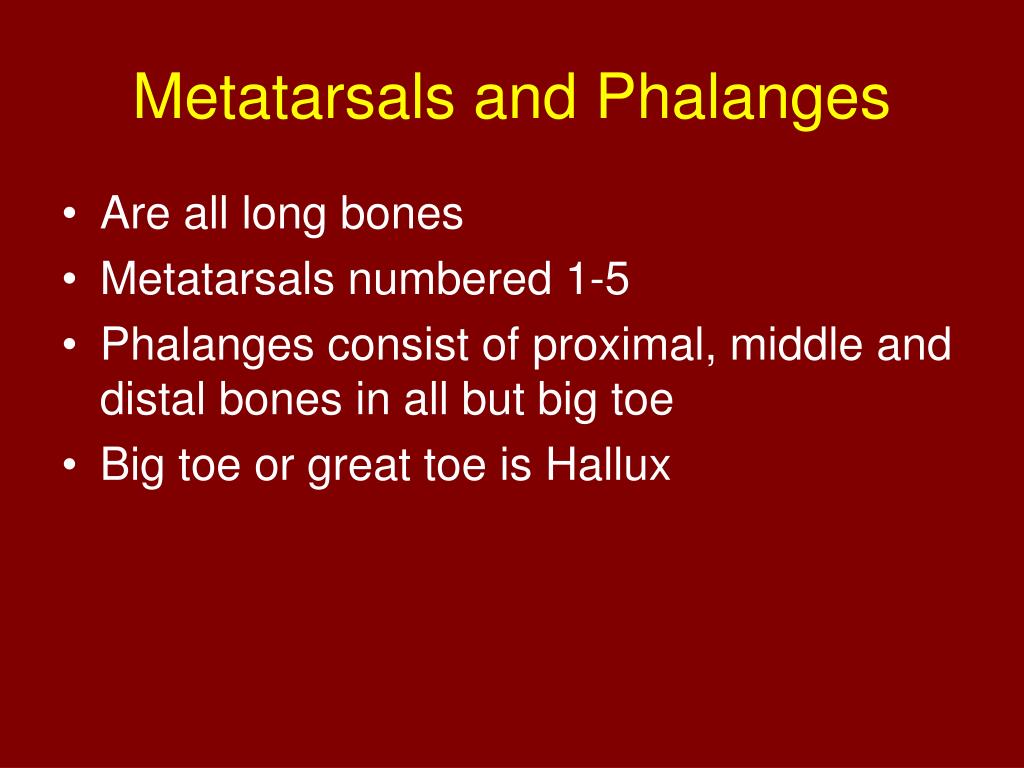 Metatarsals and Phalanges

• Are all long bones
• Metatarsals numbered 1-5
• Phalanges consist of proximal, middle and distal bones in all but big toe
• Big toe or great toe is Hallux